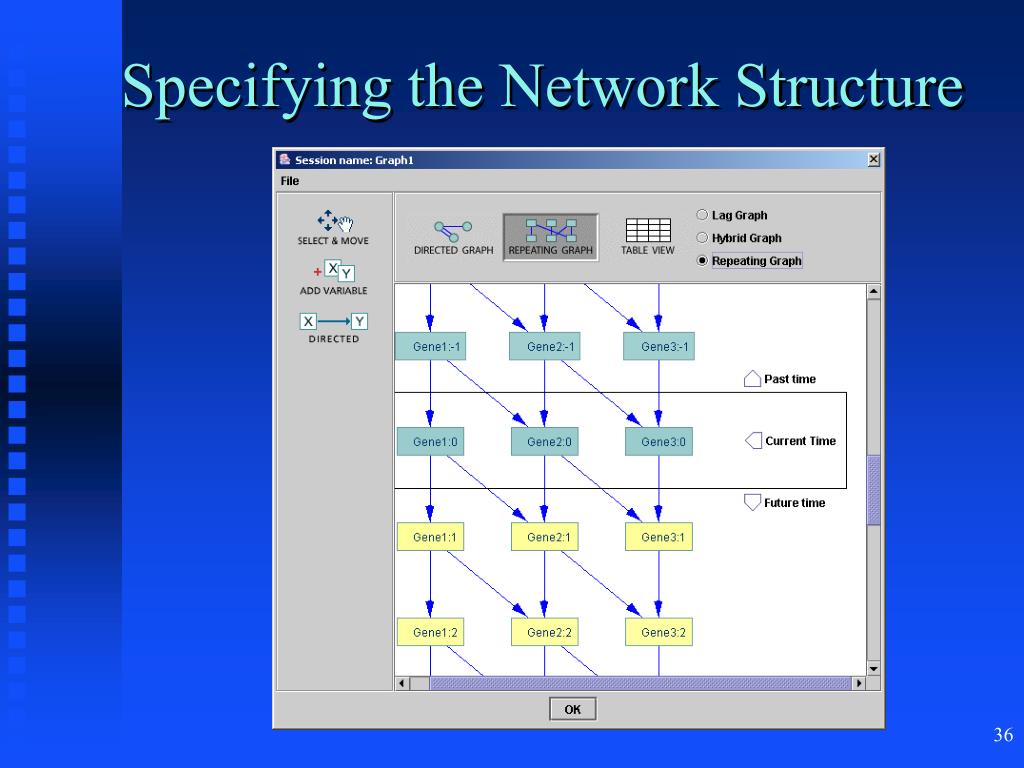 Specifying the Network Structure

Session name: Graph1

File

SELECT & MOVE

+ X Y
ADD VARIABLE

X Y
DIRECTED

DIRECTED GRAPH

REPEATING GRAPH

TABLE VIEW

Lag Graph

Hybrid Graph

Repeating Graph

Gene1:-1

Gene2:-1

Gene3:-1

Past time

Gene1:0

Gene2:0

Gene3:0

Current Time

Future time

Gene1:1

Gene2:1

Gene3:1

Gene1:2

Gene2:2

Gene3:2

OK

36